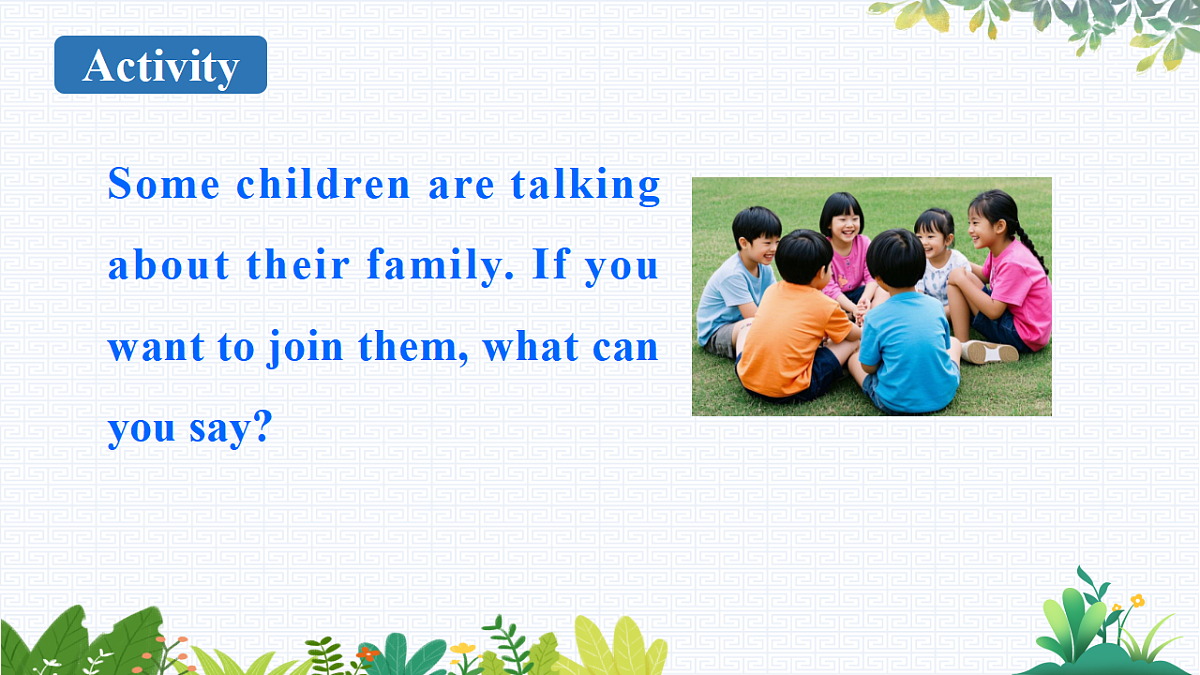 Activity

Some children are talking about their family. If you want to join them, what can you say?